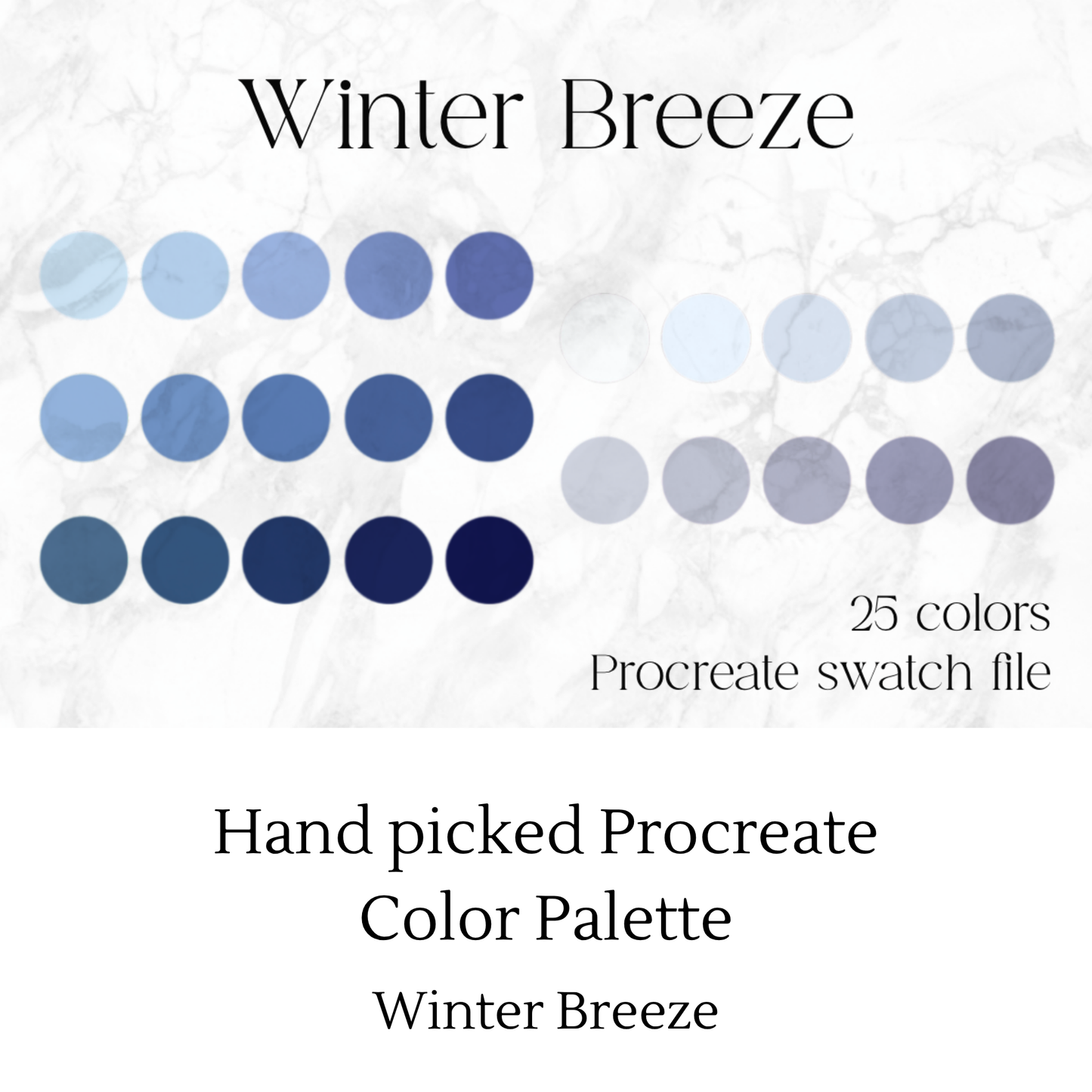 Winter Breeze

25 colors
Procreate swatch file

Hand picked Procreate
Color Palette

Winter Breeze